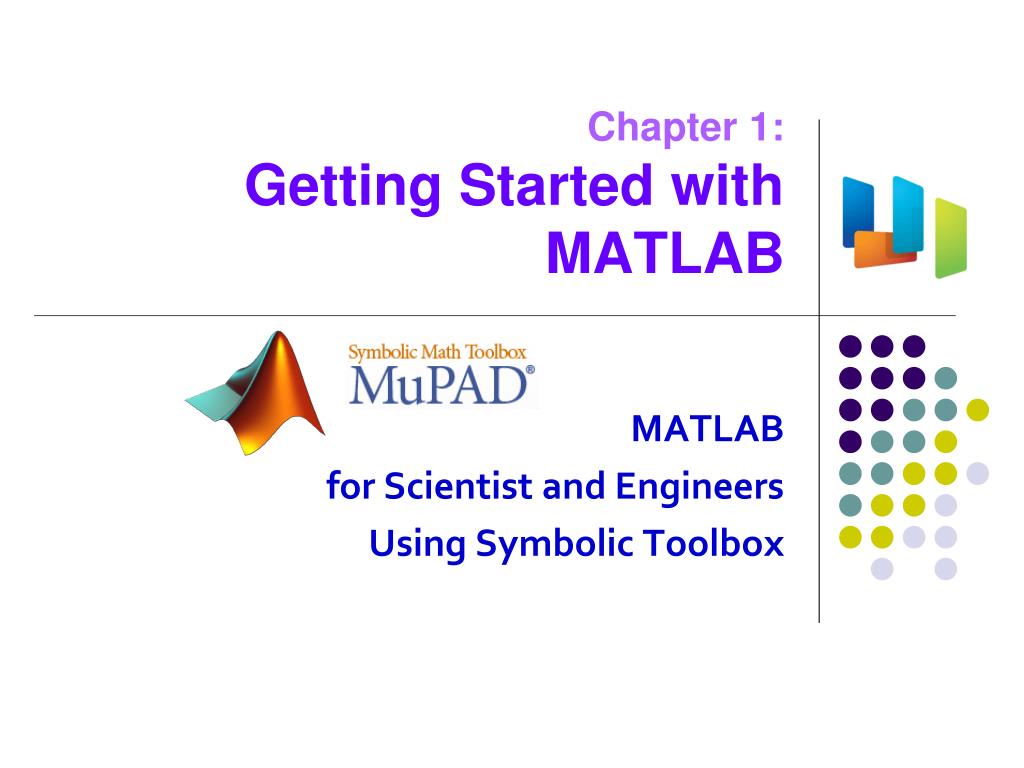 Chapter 1:
Getting Started with MATLAB

Symbolic Math Toolbox
MuPAD®

MATLAB
for Scientist and Engineers
Using Symbolic Toolbox